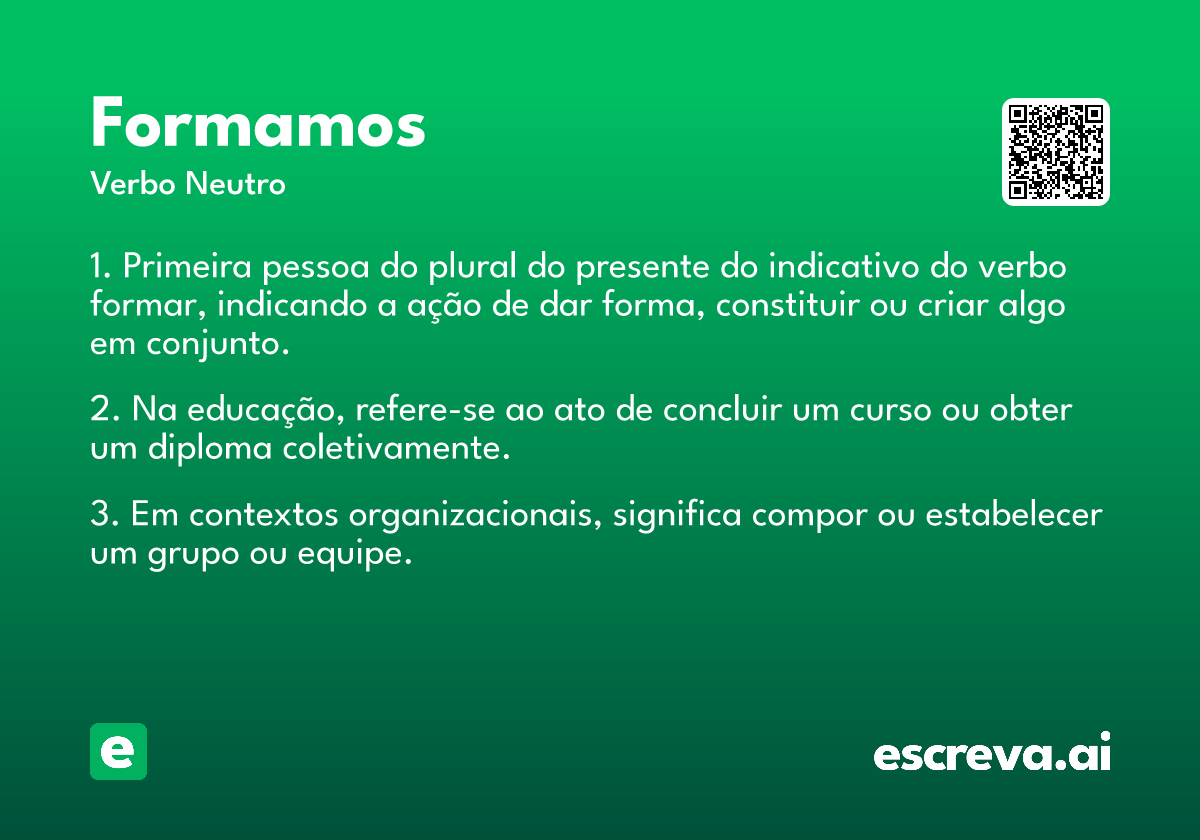 Formamos
Verbo Neutro

1. Primeira pessoa do plural do presente do indicativo do verbo formar, indicando a ação de dar forma, constituir ou criar algo em conjunto.

2. Na educação, refere-se ao ato de concluir um curso ou obter um diploma coletivamente.

3. Em contextos organizacionais, significa compor ou estabelecer um grupo ou equipe.

e

escreva.ai